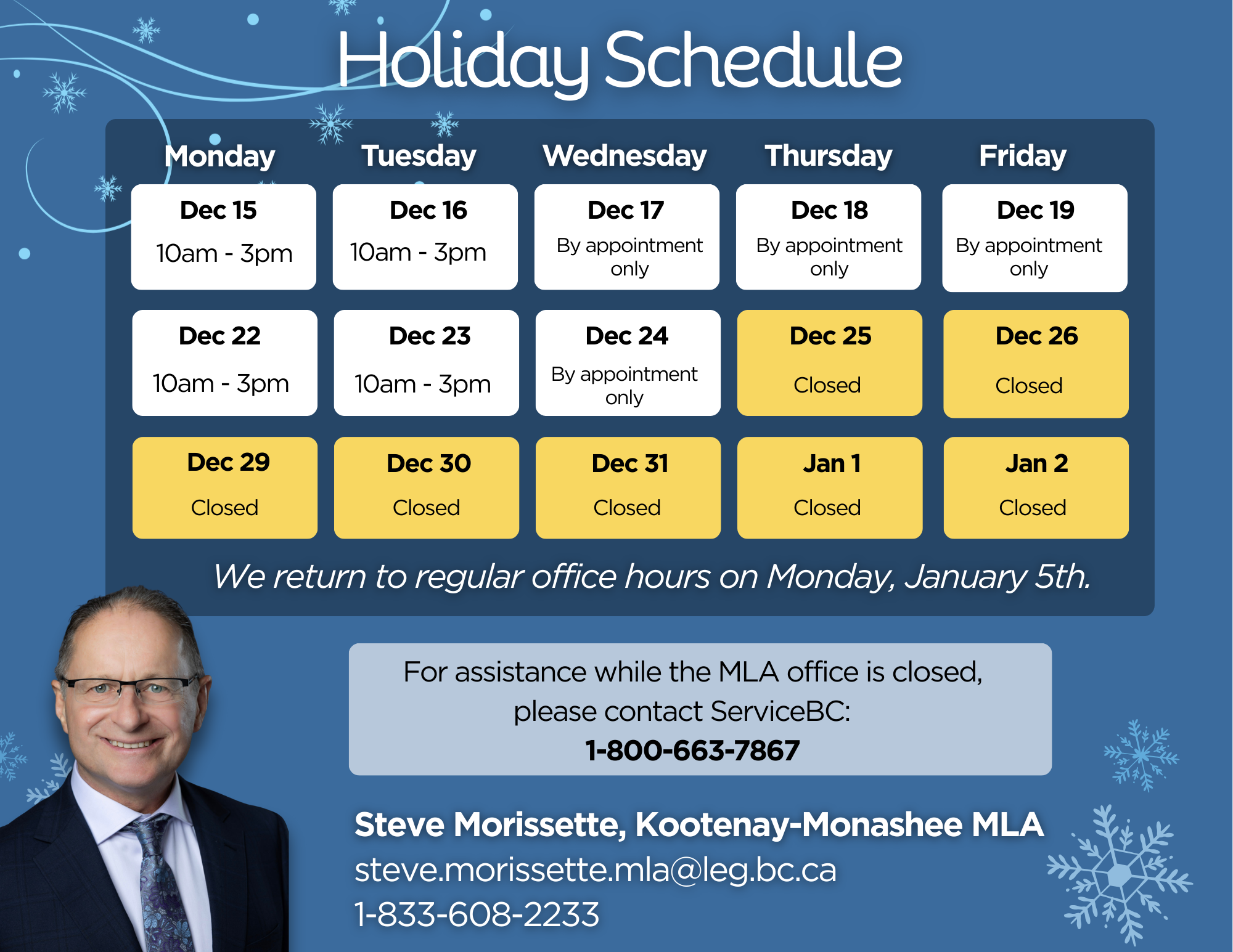 Holiday Schedule

| Monday | Tuesday | Wednesday | Thursday | Friday |
|---|---|---|---|---|
| Dec 15 10am - 3pm | Dec 16 10am - 3pm | Dec 17 By appointment only | Dec 18 By appointment only | Dec 19 By appointment only |
| Dec 22 10am - 3pm | Dec 23 10am - 3pm | Dec 24 By appointment only | Dec 25 Closed | Dec 26 Closed |
| Dec 29 Closed | Dec 30 Closed | Dec 31 Closed | Jan 1 Closed | Jan 2 Closed |

We return to regular office hours on Monday, January 5th.

For assistance while the MLA office is closed, please contact ServiceBC:
1-800-663-7867

Steve Morissette, Kootenay-Monashee MLA
steve.morissette.mla@leg.bc.ca
1-833-608-2233